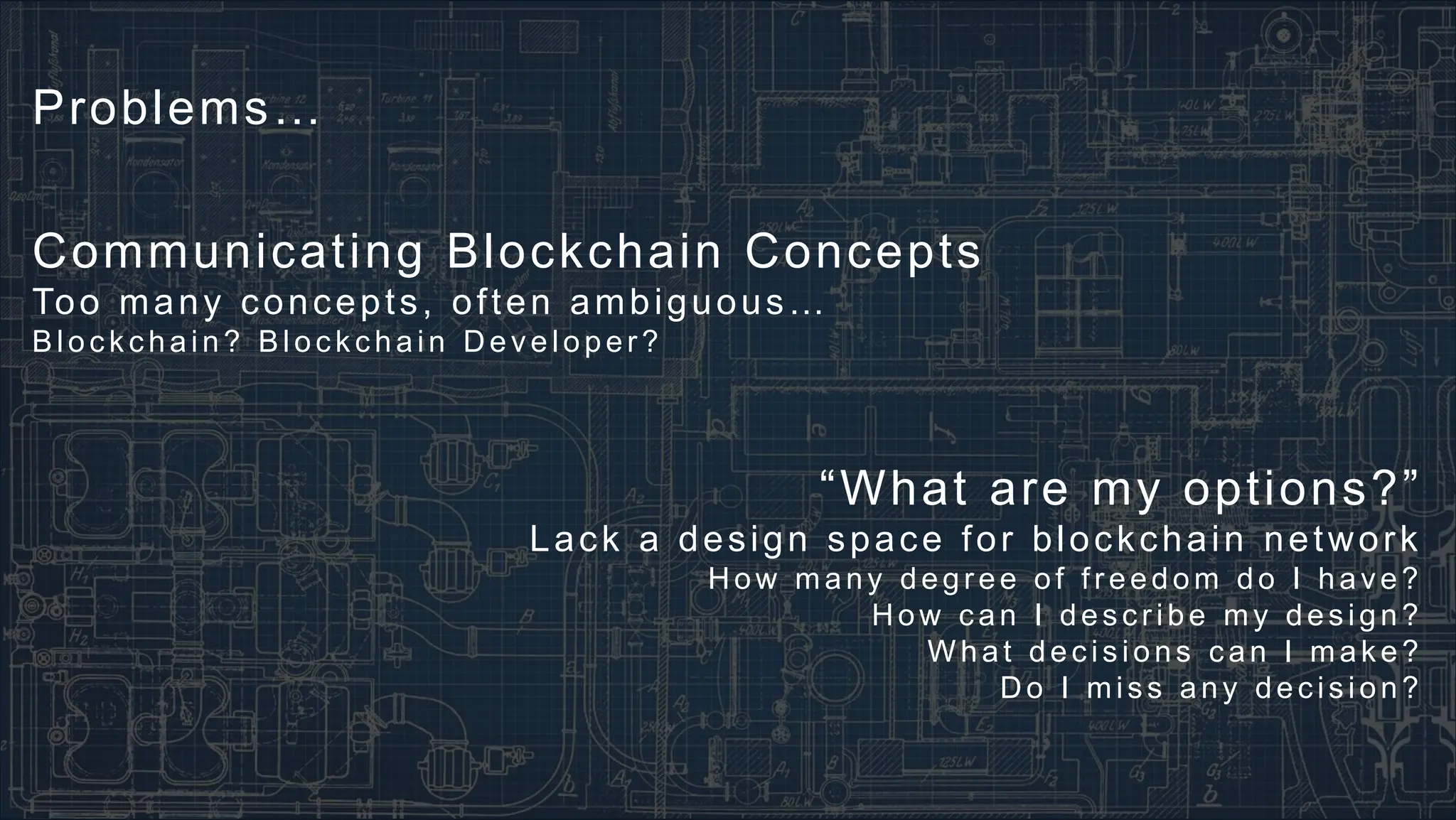 Problems…

Communicating Blockchain Concepts
Too many concepts, often ambiguous…
Blockchain? Blockchain Developer?

“What are my options?”
Lack a design space for blockchain network
How many degree of freedom do I have?
How can I describe my design?
What decisions can I make?
Do I miss any decision?